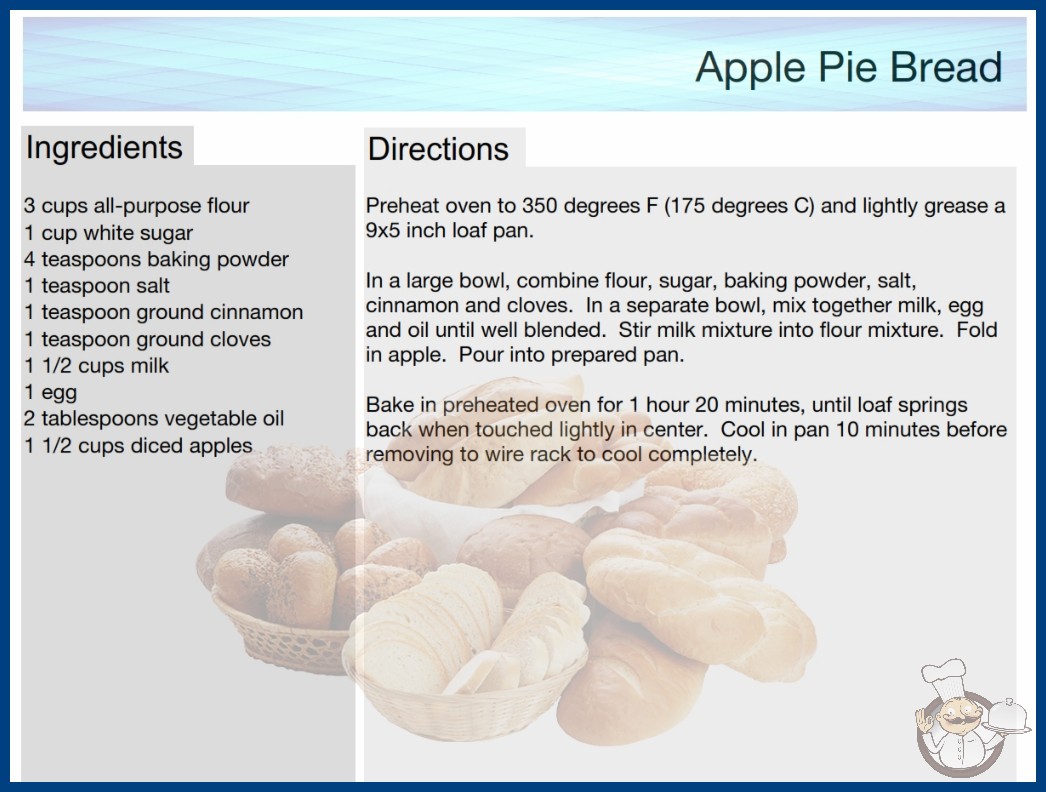 Apple Pie Bread

Ingredients

3 cups all-purpose flour
1 cup white sugar
4 teaspoons baking powder
1 teaspoon salt
1 teaspoon ground cinnamon
1 teaspoon ground cloves
1 1/2 cups milk
1 egg
2 tablespoons vegetable oil
1 1/2 cups diced apples

Directions

Preheat oven to 350 degrees F (175 degrees C) and lightly grease a 9x5 inch loaf pan.

In a large bowl, combine flour, sugar, baking powder, salt, cinnamon and cloves. In a separate bowl, mix together milk, egg and oil until well blended. Stir milk mixture into flour mixture. Fold in apple. Pour into prepared pan.

Bake in preheated oven for 1 hour 20 minutes, until loaf springs back when touched lightly in center. Cool in pan 10 minutes before removing to wire rack to cool completely.